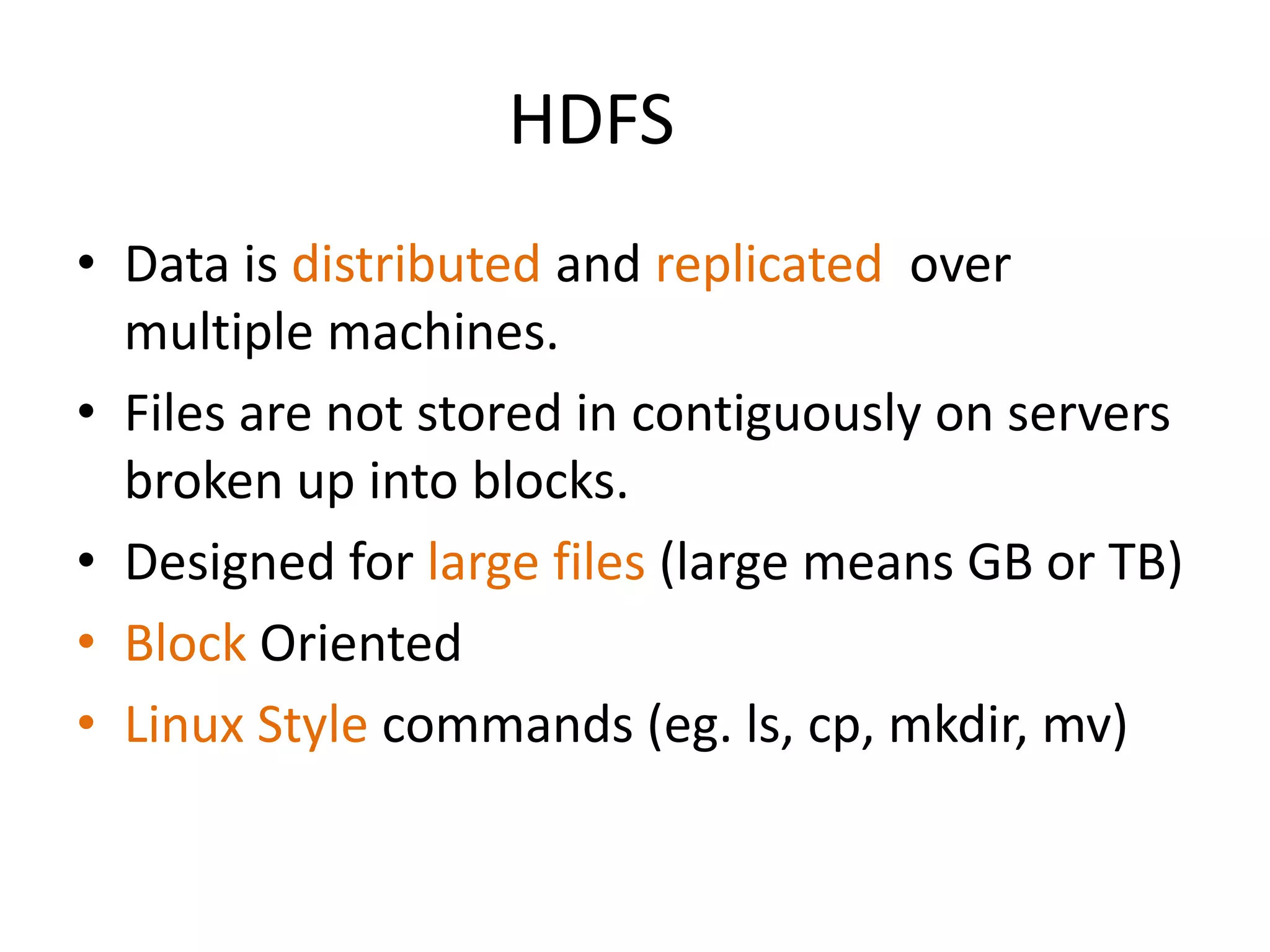 HDFS

• Data is distributed and replicated over multiple machines.
• Files are not stored in contiguously on servers broken up into blocks.
• Designed for large files (large means GB or TB)
• Block Oriented
• Linux Style commands (eg. ls, cp, mkdir, mv)